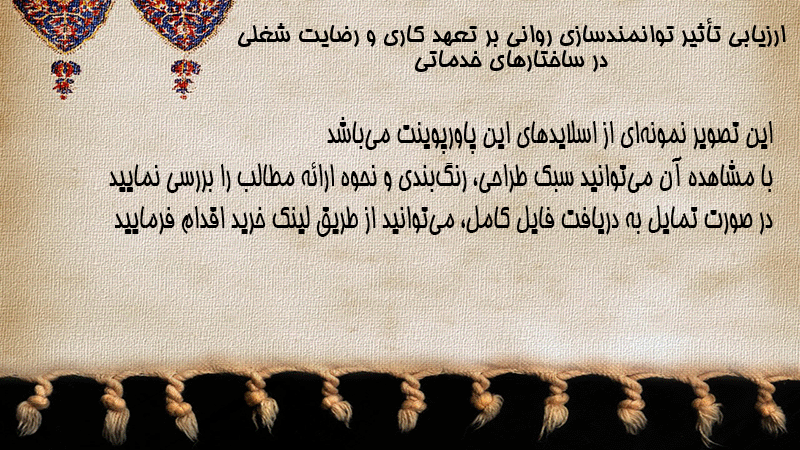 ارزیابی تأثیر توانمندسازی روانی بر تعهد کاری و رضایت شغلی در ساختارهای خدماتی

این تصویر نمونه‌ای از اسلایدهای این پاورپوینت می‌باشد
با مشاهده آن می‌توانید سبک طراحی، رنگ‌بندی و نحوه ارائه مطالب را بررسی نمایید
در صورت تمایل به دریافت فایل کامل، می‌توانید از طریق لینک خرید اقدام فرمایید